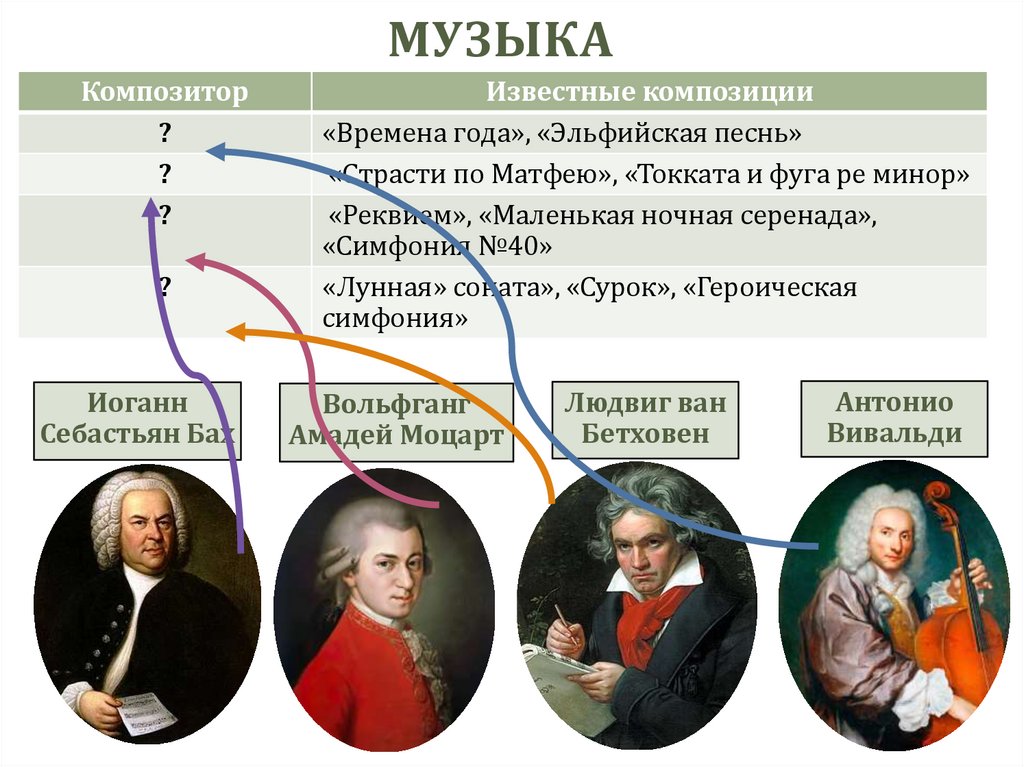 МУЗЫКА

| Композитор | Известные композиции |
|---|---|
| ? | «Времена года», «Эльфийская песнь» |
| ? | «Страсти по Матфею», «Токката и фуга ре минор» |
| ? | «Реквием», «Маленькая ночная серенада», «Симфония №40» |
| ? | «Лунная» соната», «Сурок», «Героическая симфония» |

Иоганн Себастьян Бах

Вольфганг Амадей Моцарт

Людвиг ван Бетховен

Антонио Вивальди